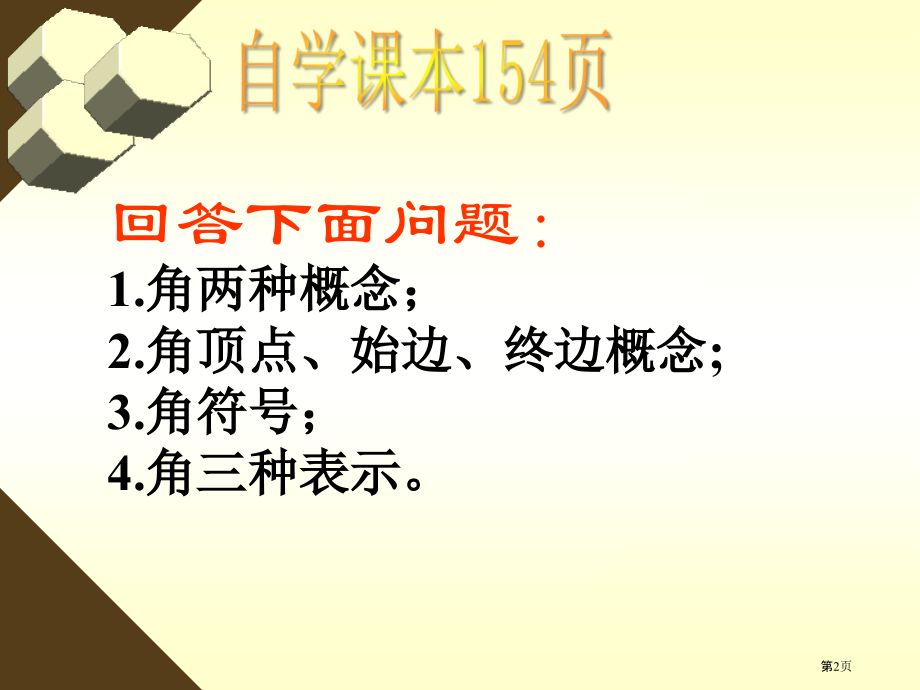 自学课本154页

回答下面问题：

1.角两种概念；

2.角顶点、始边、终边概念;

3.角符号；

4.角三种表示。

第2页